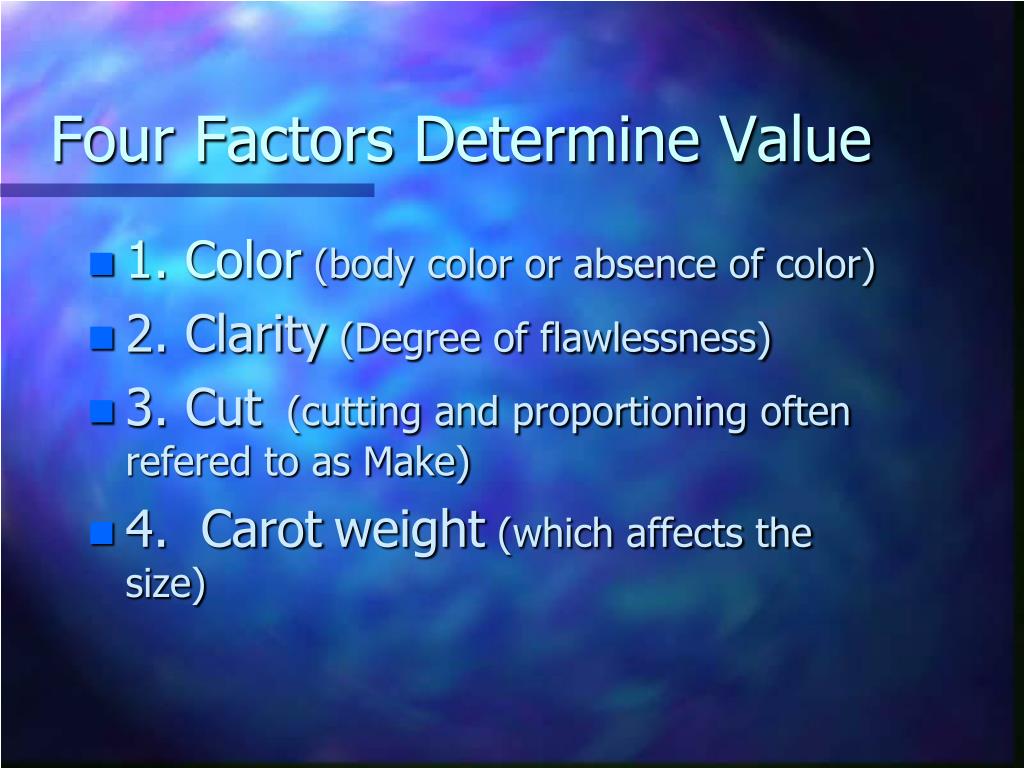 Four Factors Determine Value

1. Color (body color or absence of color)
2. Clarity (Degree of flawlessness)
3. Cut (cutting and proportioning often refered to as Make)
4. Carot weight (which affects the size)